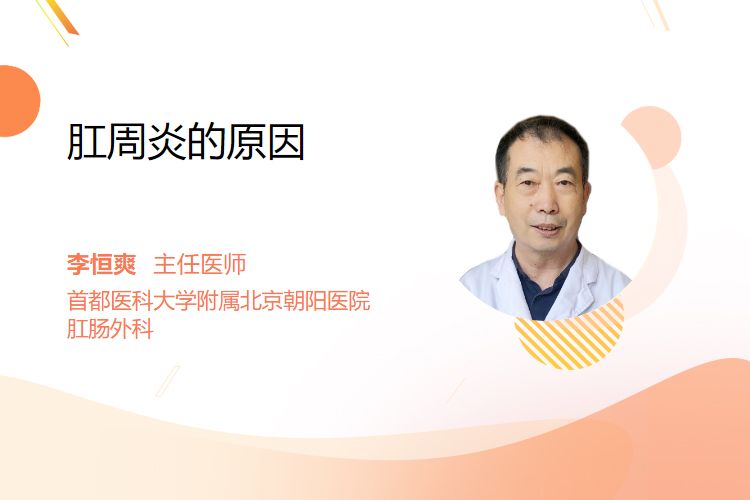 肛周炎的原因

李恒爽 主任医师
首都医科大学附属北京朝阳医院
肛肠外科